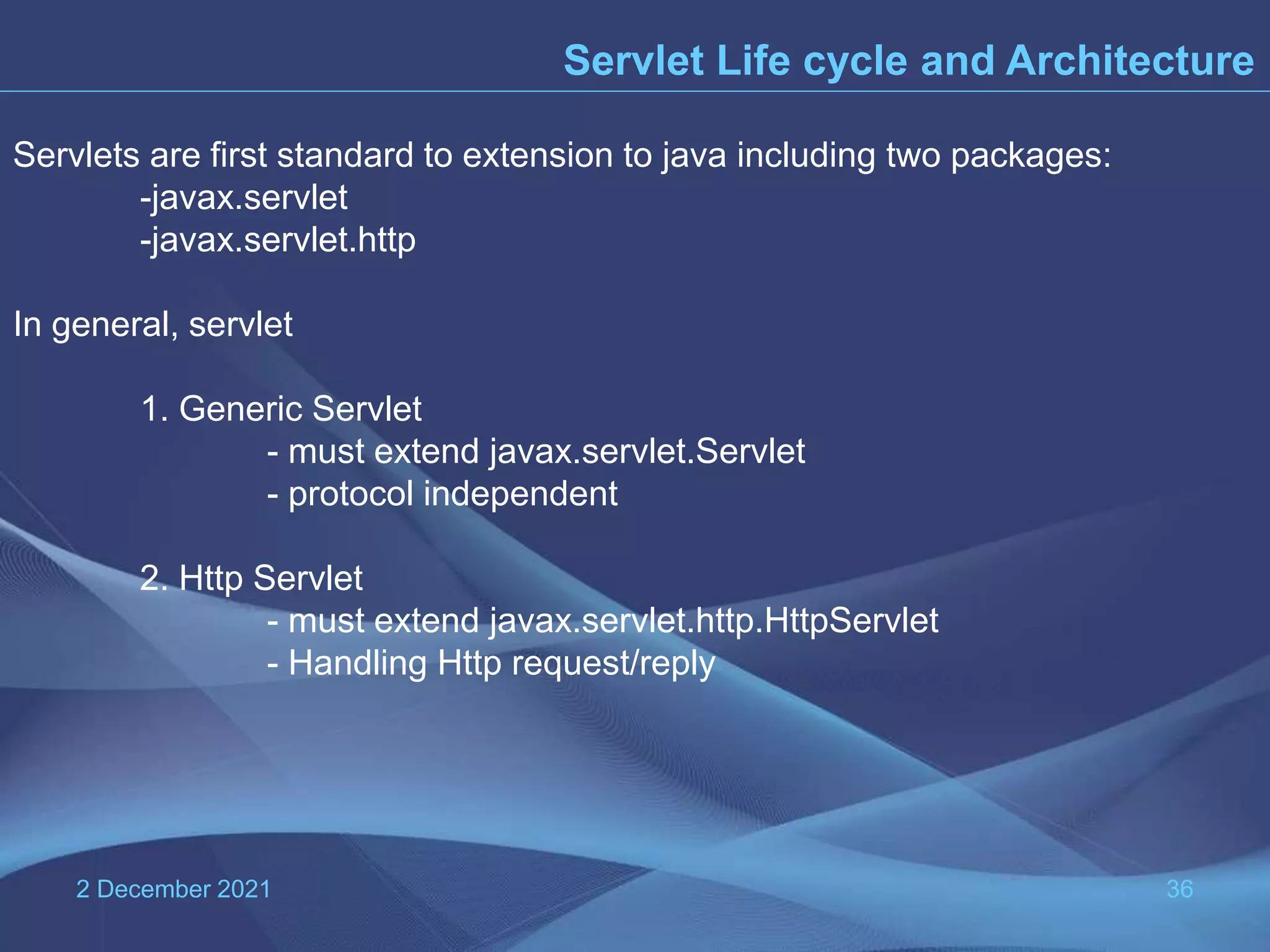 Servlet Life cycle and Architecture

Servlets are first standard to extension to java including two packages:
-javax.servlet
-javax.servlet.http

In general, servlet

1. Generic Servlet
- must extend javax.servlet.Servlet
- protocol independent

2. Http Servlet
- must extend javax.servlet.http.HttpServlet
- Handling Http request/reply

2 December 2021

36